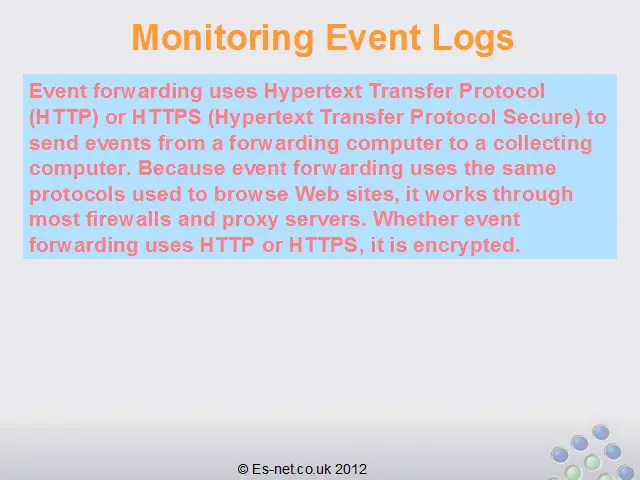 Monitoring Event Logs

Event forwarding uses Hypertext Transfer Protocol (HTTP) or HTTPS (Hypertext Transfer Protocol Secure) to send events from a forwarding computer to a collecting computer. Because event forwarding uses the same protocols used to browse Web sites, it works through most firewalls and proxy servers. Whether event forwarding uses HTTP or HTTPS, it is encrypted.

© Es-net.co.uk 2012